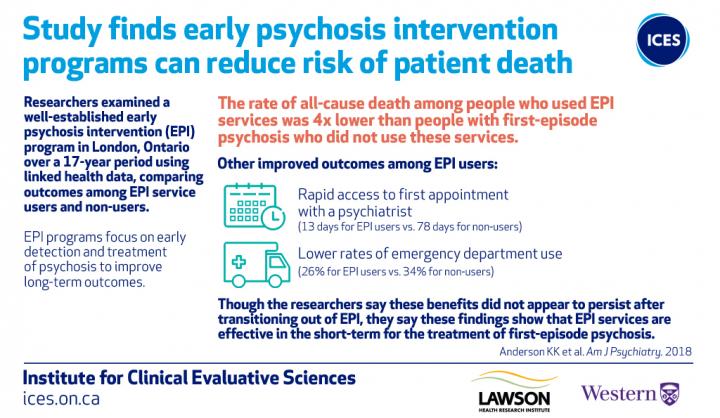 Study finds early psychosis intervention programs can reduce risk of patient death

ICES

Researchers examined a well-established early psychosis intervention (EPI) program in London, Ontario over a 17-year period using linked health data, comparing outcomes among EPI service users and non-users.

EPI programs focus on early detection and treatment of psychosis to improve long-term outcomes.

The rate of all-cause death among people who used EPI services was 4x lower than people with first-episode psychosis who did not use these services.

Other improved outcomes among EPI users:

Rapid access to first appointment with a psychiatrist
(13 days for EPI users vs. 78 days for non-users)

Lower rates of emergency department use
(26% for EPI users vs. 34% for non-users)

Though the researchers say these benefits did not appear to persist after transitioning out of EPI, they say these findings show that EPI services are effective in the short-term for the treatment of first-episode psychosis.

Anderson KK et al. Am J Psychiatry. 2018

Institute for Clinical Evaluative Sciences
ices.on.ca

LAWSON
HEALTH RESEARCH INSTITUTE

Western